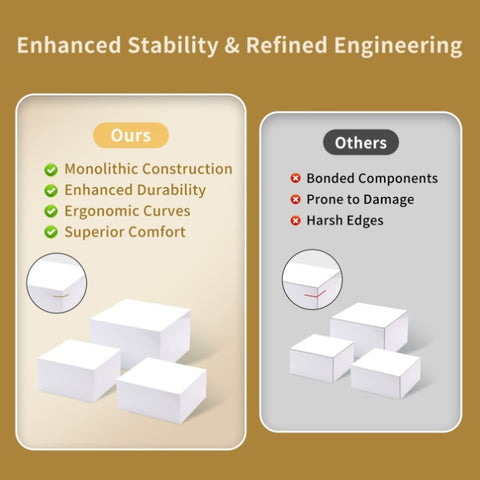 Enhanced Stability & Refined Engineering

Ours

Monolithic Construction
Enhanced Durability
Ergonomic Curves
Superior Comfort

Others

Bonded Components
Prone to Damage
Harsh Edges